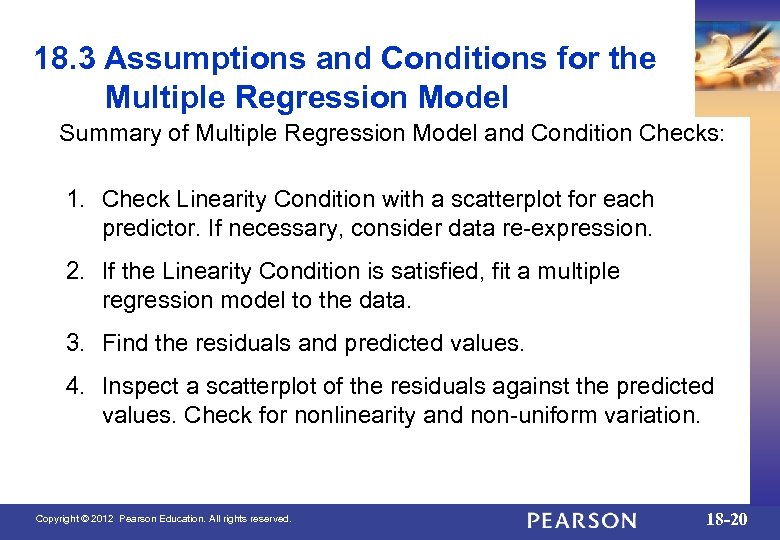 18.3 Assumptions and Conditions for the Multiple Regression Model

Summary of Multiple Regression Model and Condition Checks:

1. Check Linearity Condition with a scatterplot for each predictor. If necessary, consider data re-expression.

2. If the Linearity Condition is satisfied, fit a multiple regression model to the data.

3. Find the residuals and predicted values.

4. Inspect a scatterplot of the residuals against the predicted values. Check for nonlinearity and non-uniform variation.

Copyright © 2012 Pearson Education. All rights reserved.

PEARSON

18-20